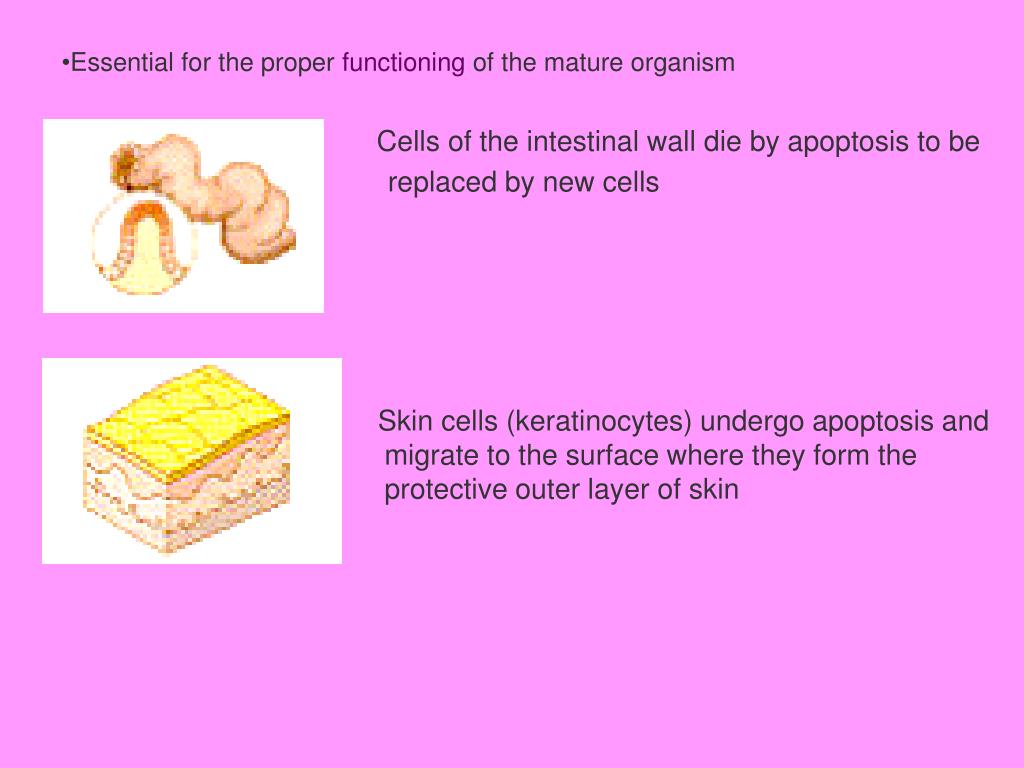 •Essential for the proper functioning of the mature organism

Cells of the intestinal wall die by apoptosis to be replaced by new cells

Skin cells (keratinocytes) undergo apoptosis and migrate to the surface where they form the protective outer layer of skin